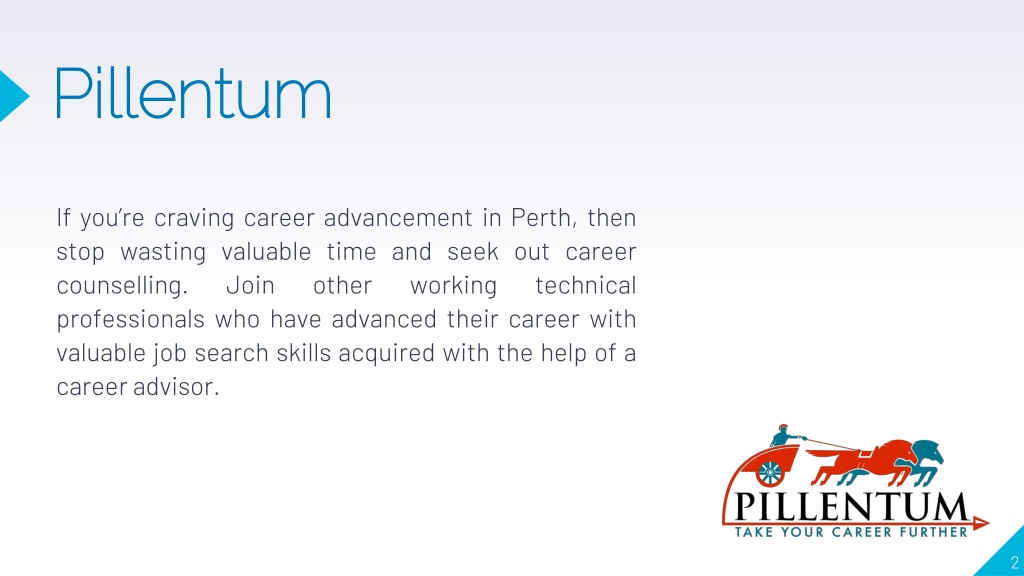 Pillentum

If you're craving career advancement in Perth, then stop wasting valuable time and seek out career counselling. Join other working technical professionals who have advanced their career with valuable job search skills acquired with the help of a career advisor.

PILLENTUM
TAKE YOUR CAREER FURTHER

2